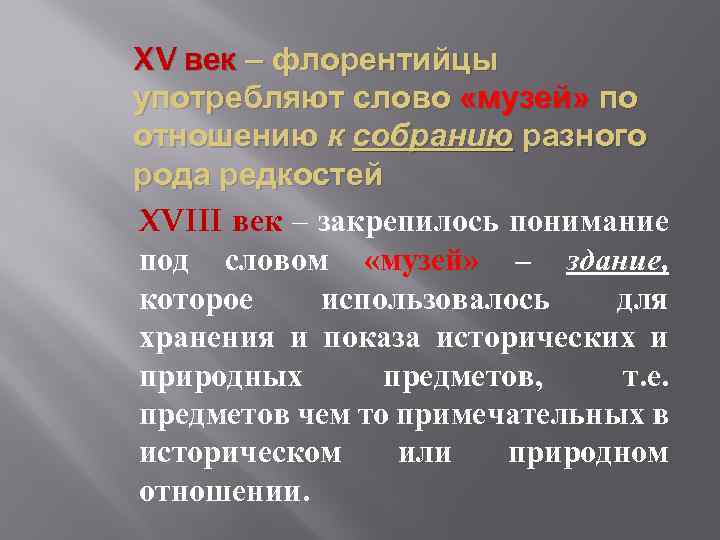 XV век – флорентийцы употребляют слово «музей» по отношению к собранию разного рода редкостей

XVIII век – закрепилось понимание под словом «музей» – здание, которое использовалось для хранения и показа исторических и природных предметов, т.е. предметов чем то примечательных в историческом или природном отношении.